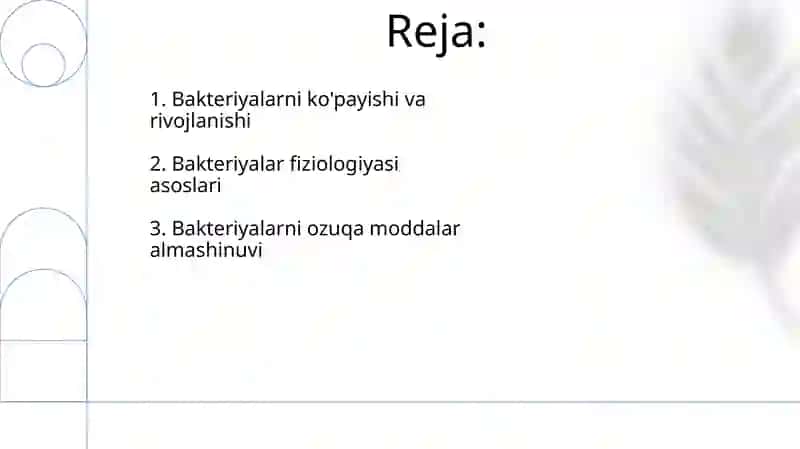 Reja:

1. Bakteriyalarni ko'payishi va rivojlanishi

2. Bakteriyalar fiziologiyasi asoslari

3. Bakteriyalarni ozuqa moddalar almashinuvi